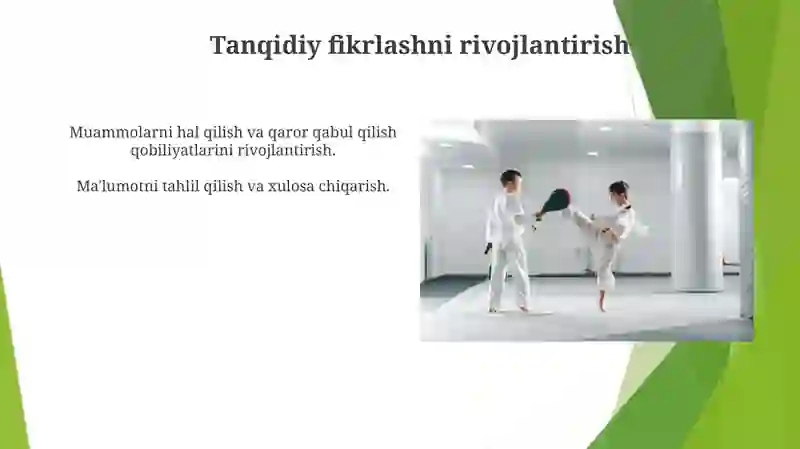 Tanqidiy fikrlashni rivojlantirish

Muammolarni hal qilish va qaror qabul qilish qobiliyatlarini rivojlantirish.

Ma'lumotni tahlil qilish va xulosa chiqarish.